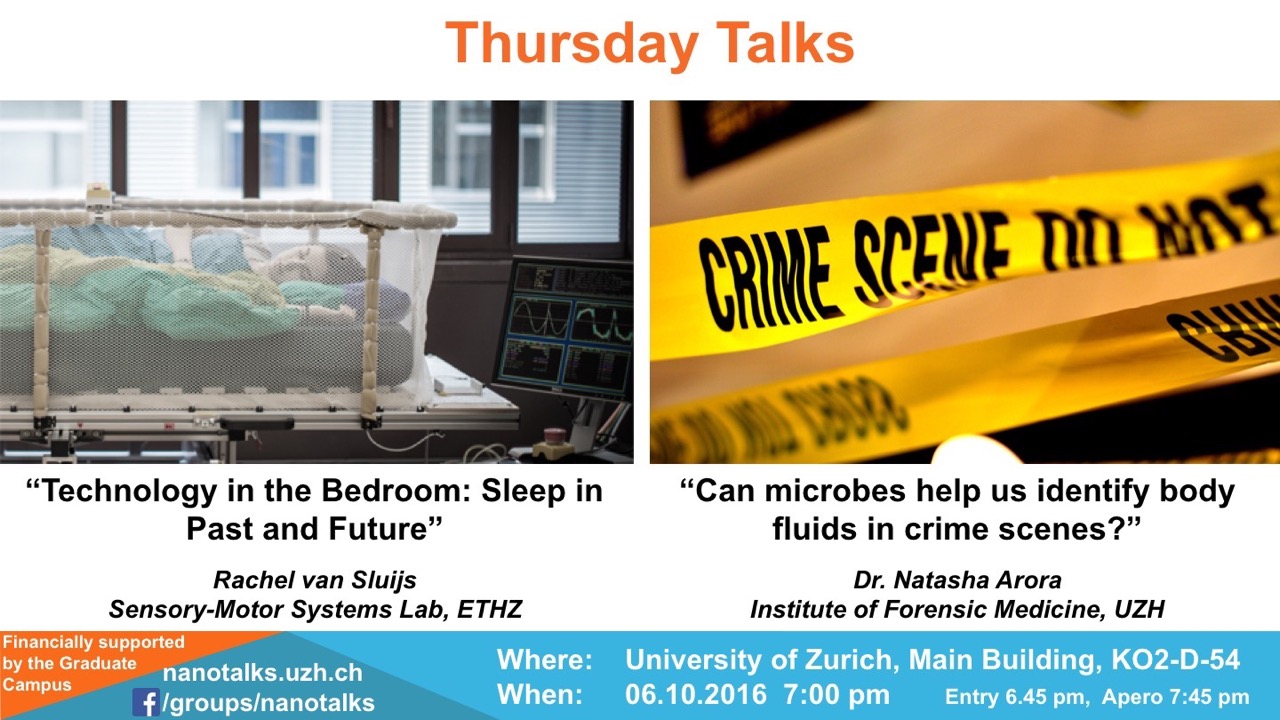 Thursday Talks

CRIME SCENE DO NOT

“Technology in the Bedroom: Sleep in Past and Future”

Rachel van Sluijs
Sensory-Motor Systems Lab, ETHZ

“Can microbes help us identify body fluids in crime scenes?”

Dr. Natasha Arora
Institute of Forensic Medicine, UZH

Financially supported by the Graduate Campus

nanotalks.uzh.ch
/groups/nanotalks

Where: University of Zurich, Main Building, KO2-D-54
When: 06.10.2016 7:00 pm Entry 6.45 pm, Apero 7:45 pm